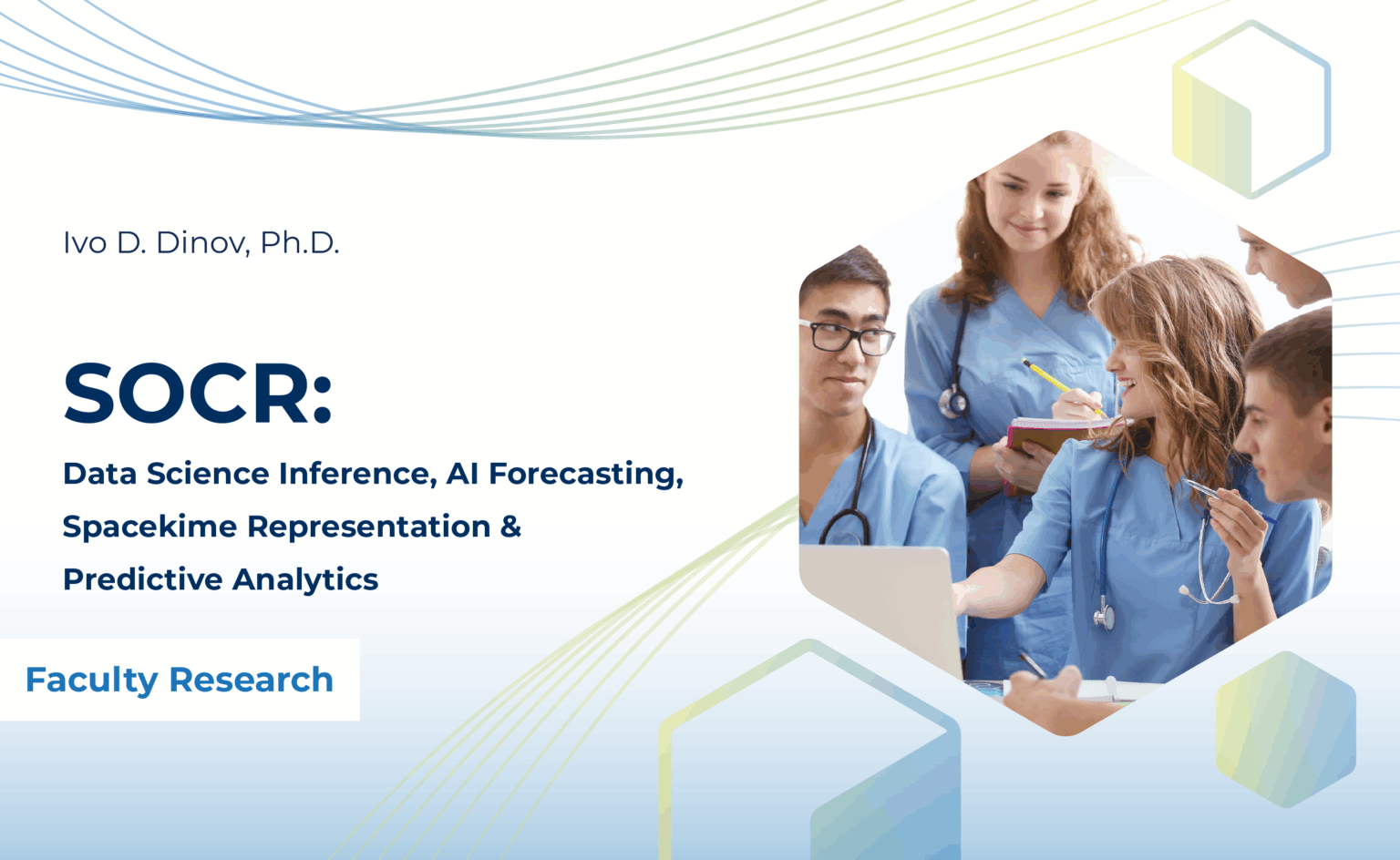 Ivo D. Dinov, Ph.D.

SOCR:

Data Science Inference, AI Forecasting, Spacekime Representation & Predictive Analytics

Faculty Research